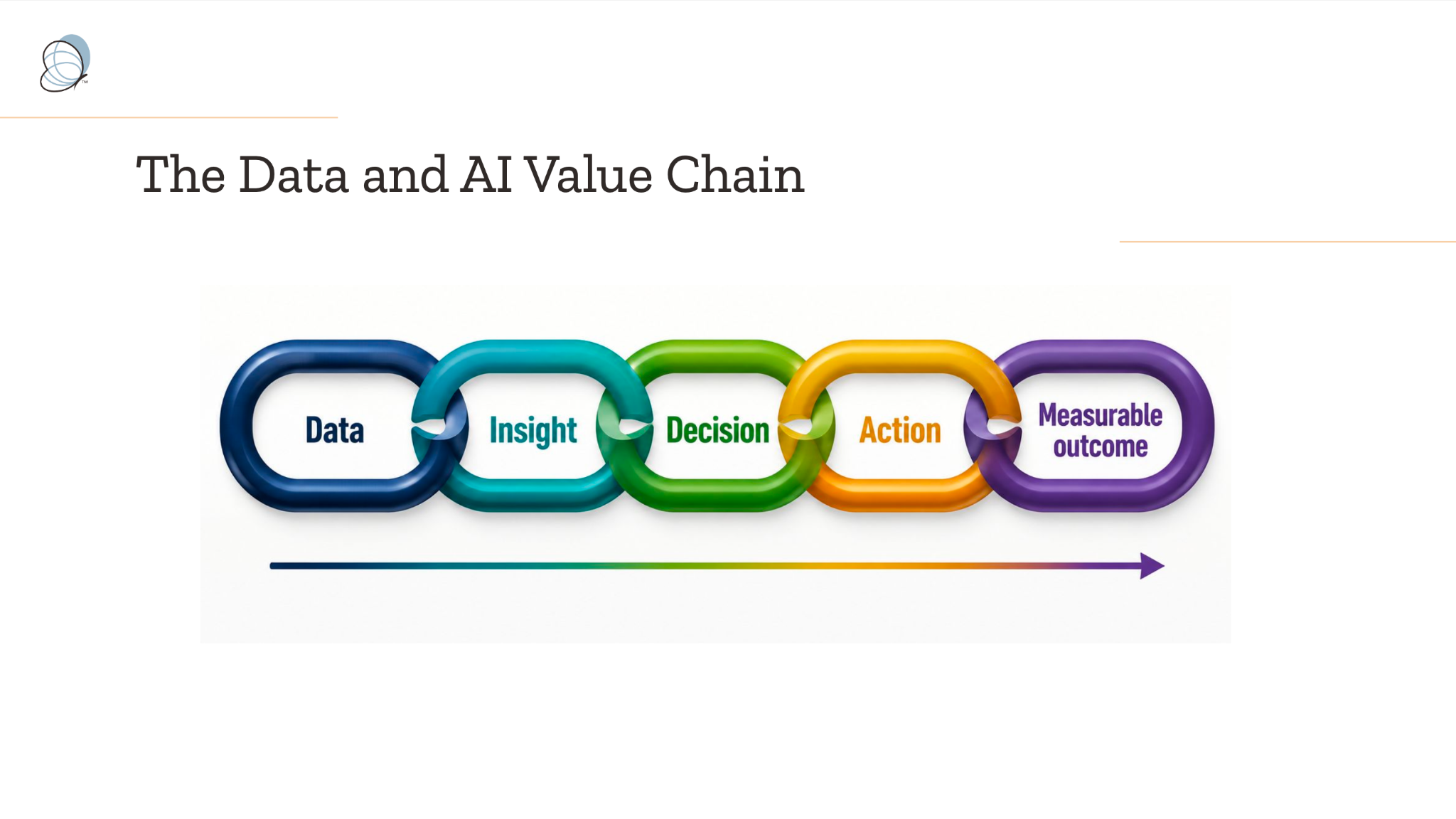 ™

The Data and AI Value Chain

Data

Insight

Decision

Action

Measurable outcome